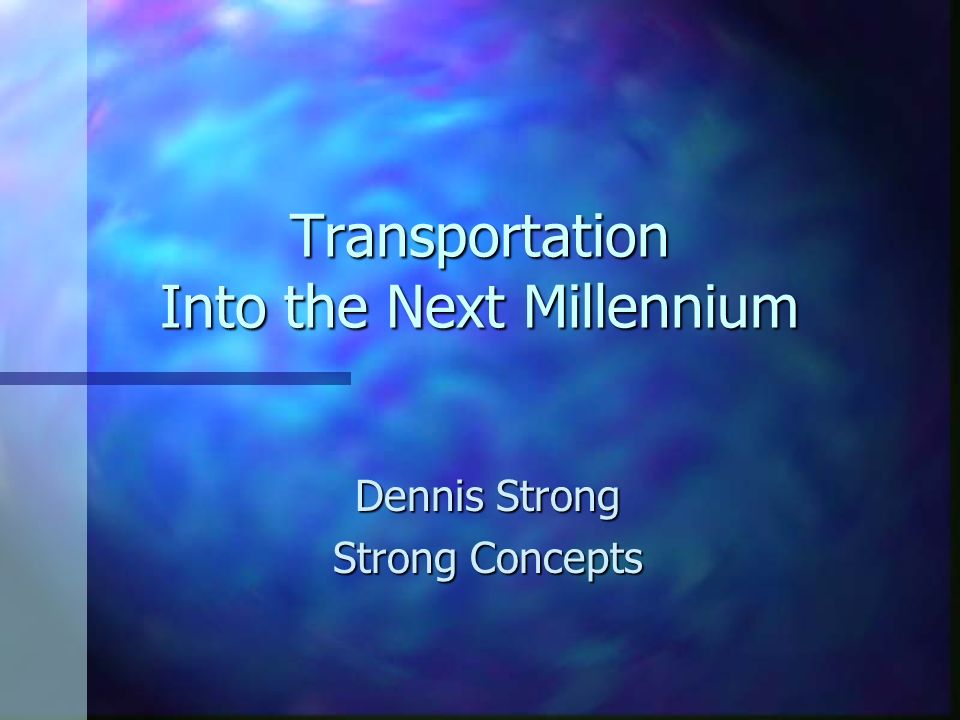 Transportation
Into the Next Millennium

Dennis Strong
Strong Concepts